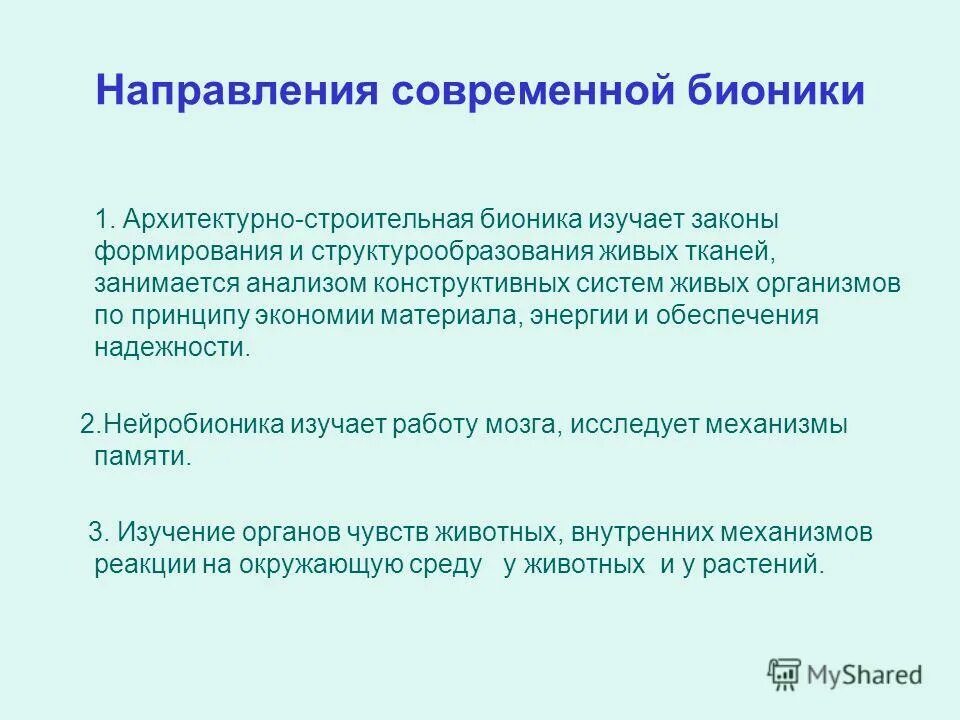 Направления современной бионики

1. Архитектурно-строительная бионика изучает законы формирования и структурообразования живых тканей, занимается анализом конструктивных систем живых организмов по принципу экономии материала, энергии и обеспечения надежности.

2.Нейробионика изучает работу мозга, исследует механизмы памяти.

3. Изучение органов чувств животных, внутренних механизмов реакции на окружающую среду у животных и у растений.

MyShared